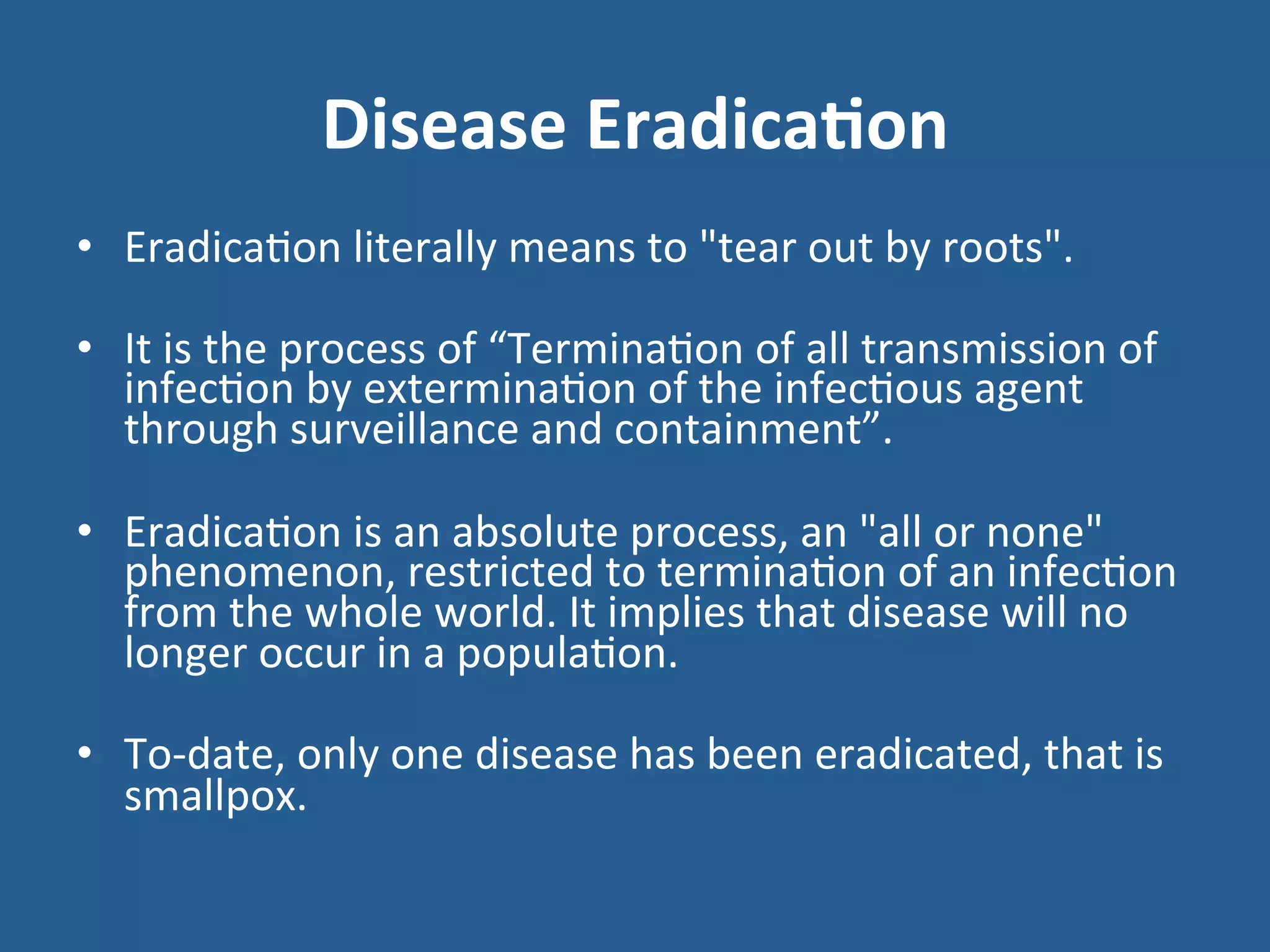 Disease Eradication

• Eradication literally means to "tear out by roots".

• It is the process of “Termination of all transmission of infection by extermination of the infectious agent through surveillance and containment”.

• Eradication is an absolute process, an "all or none" phenomenon, restricted to termination of an infection from the whole world. It implies that disease will no longer occur in a population.

• To-date, only one disease has been eradicated, that is smallpox.